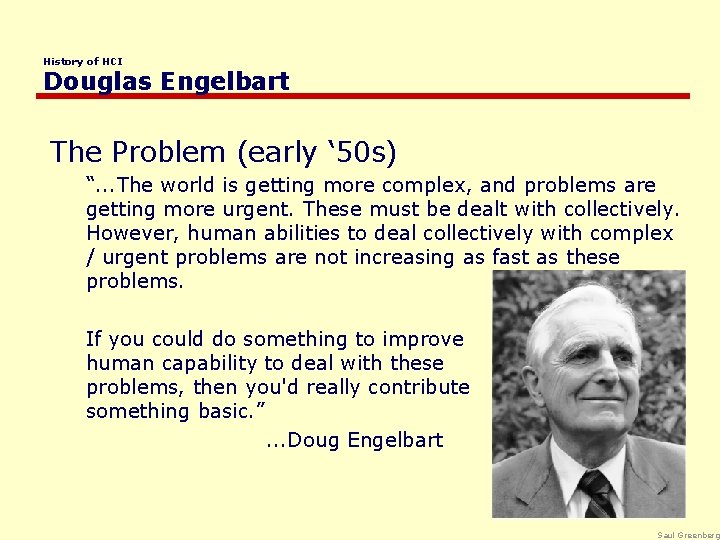 History of HCI
Douglas Engelbart

The Problem (early ‘50s)

“...The world is getting more complex, and problems are getting more urgent. These must be dealt with collectively. However, human abilities to deal collectively with complex / urgent problems are not increasing as fast as these problems.

If you could do something to improve human capability to deal with these problems, then you'd really contribute something basic.”

...Doug Engelbart

Saul Greenberg